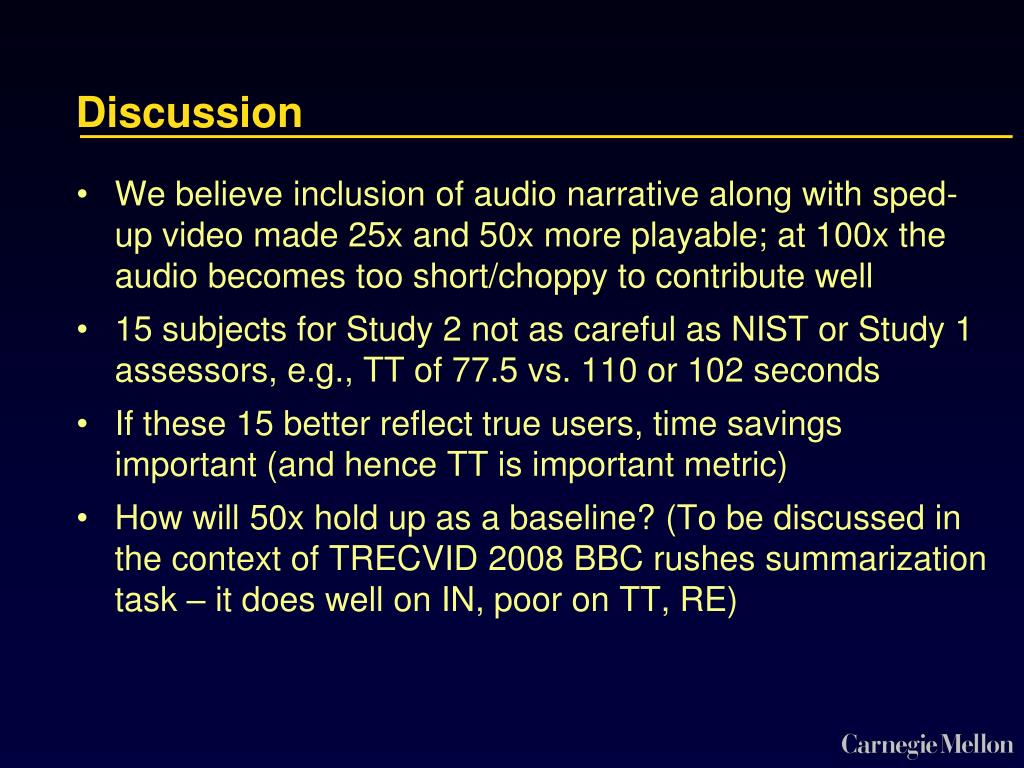 Discussion

• We believe inclusion of audio narrative along with sped-up video made 25x and 50x more playable; at 100x the audio becomes too short/choppy to contribute well

• 15 subjects for Study 2 not as careful as NIST or Study 1 assessors, e.g., TT of 77.5 vs. 110 or 102 seconds

• If these 15 better reflect true users, time savings important (and hence TT is important metric)

• How will 50x hold up as a baseline? (To be discussed in the context of TRECVID 2008 BBC rushes summarization task – it does well on IN, poor on TT, RE)

Carnegie Mellon